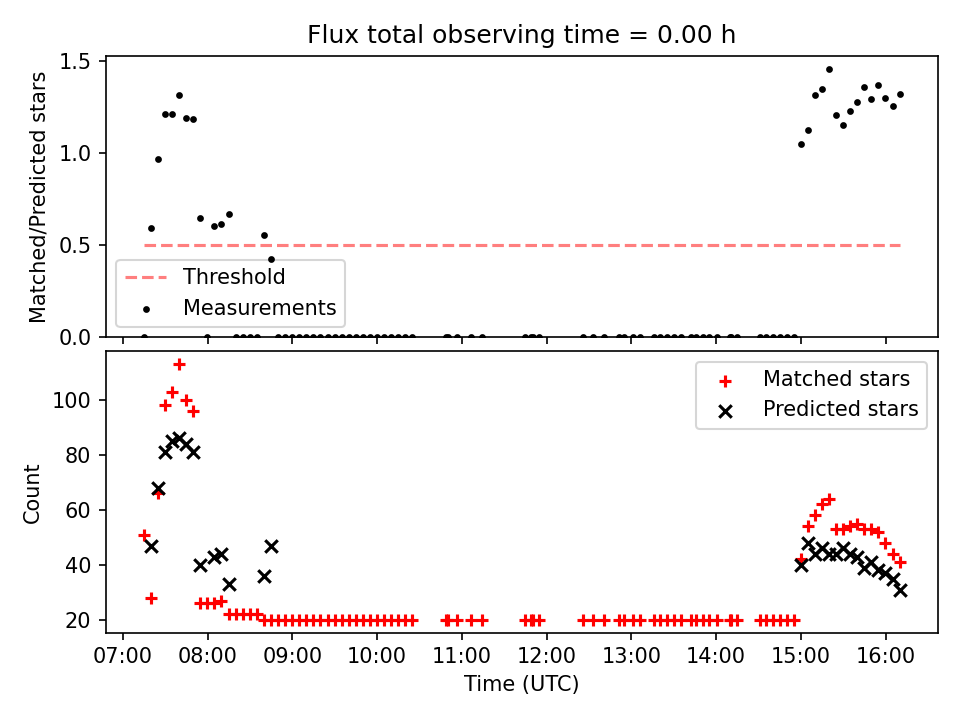 Flux total observing time = 0.00 h

Matched/Predicted stars

1.5
1.0
0.5
0.0

Threshold
Measurements

Count

100
80
60
40
20

Matched stars
Predicted stars

07:00 08:00 09:00 10:00 11:00 12:00 13:00 14:00 15:00 16:00

Time (UTC)